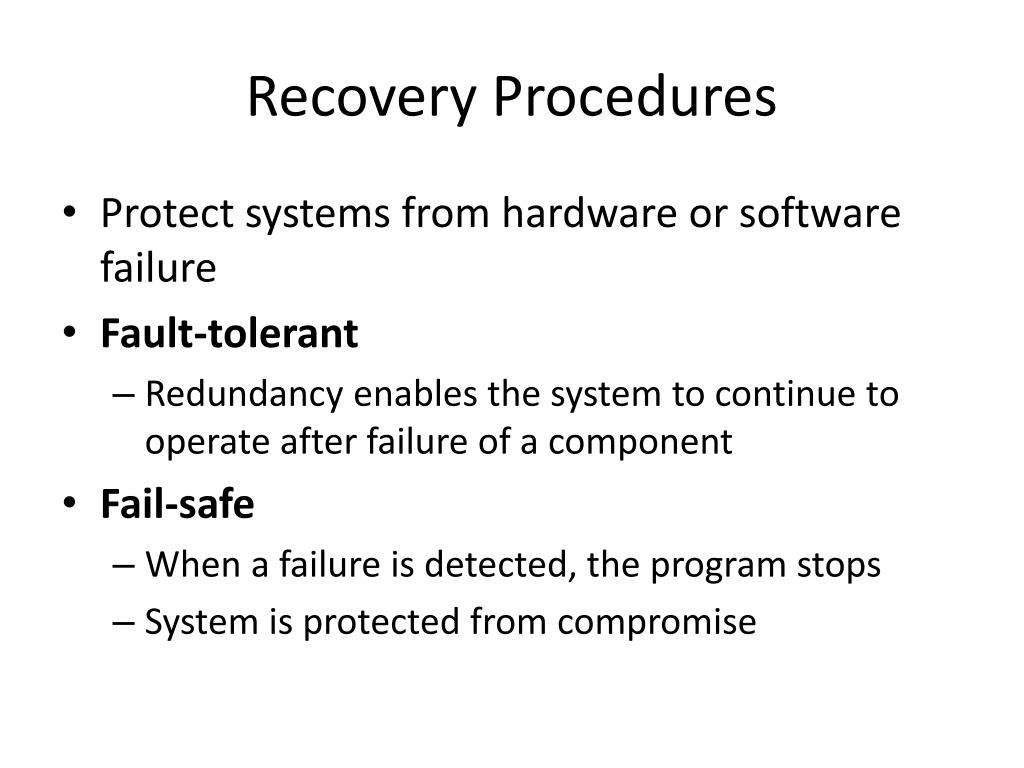 Recovery Procedures

• Protect systems from hardware or software failure
• Fault-tolerant
– Redundancy enables the system to continue to operate after failure of a component
• Fail-safe
– When a failure is detected, the program stops
– System is protected from compromise